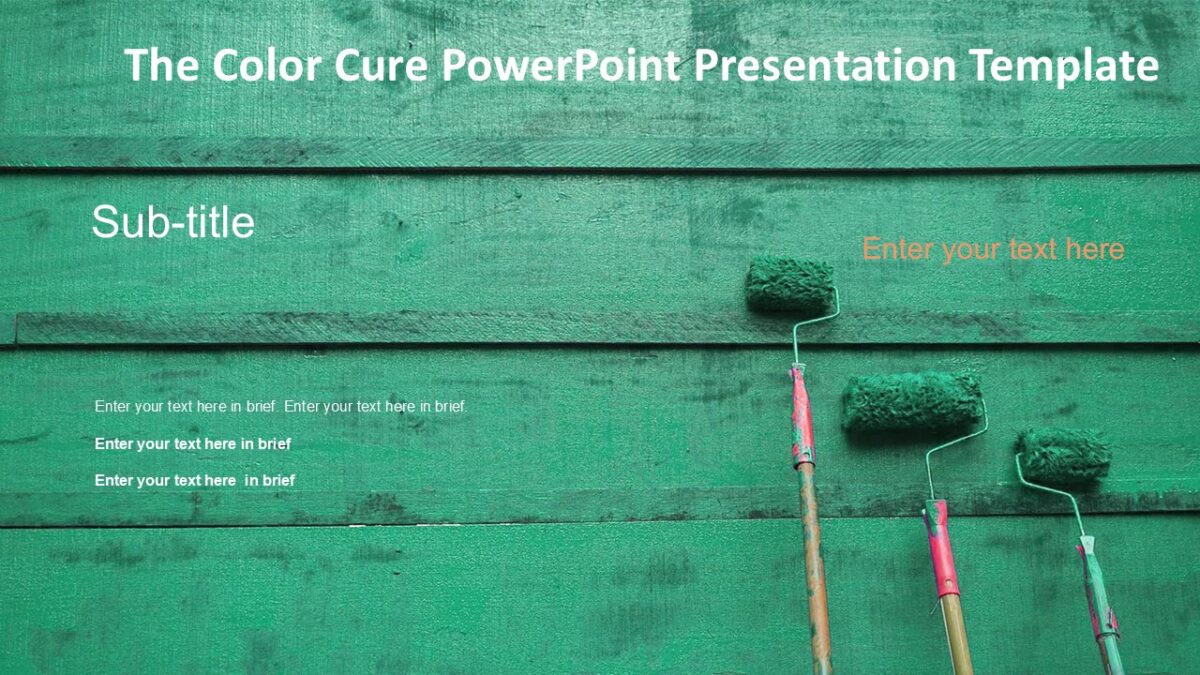 The Color Cure PowerPoint Presentation Template

Sub-title

Enter your text here

Enter your text here in brief. Enter your text here in brief.

Enter your text here in brief

Enter your text here in brief